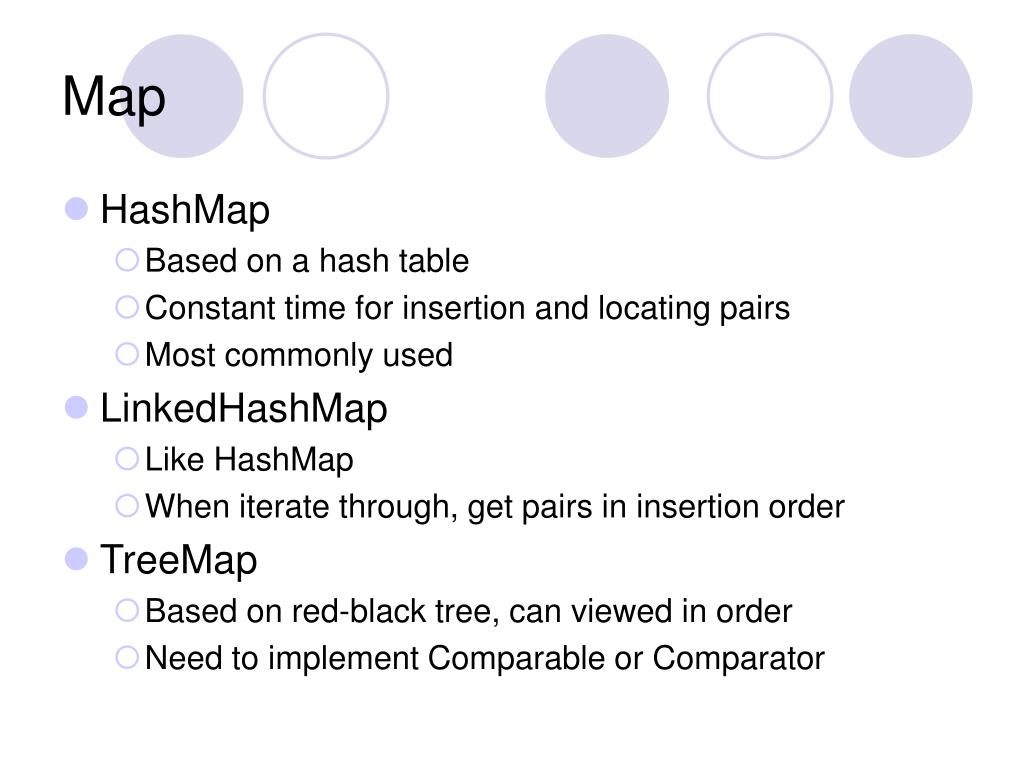 Map

- HashMap
  - Based on a hash table
  - Constant time for insertion and locating pairs
  - Most commonly used
- LinkedHashMap
  - Like HashMap
  - When iterate through, get pairs in insertion order
- TreeMap
  - Based on red-black tree, can viewed in order
  - Need to implement Comparable or Comparator